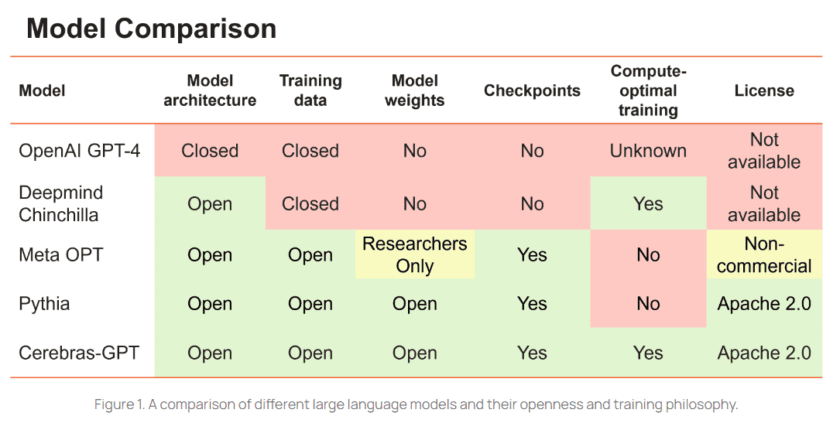 Model Comparison

| Model | Model architecture | Training data | Model weights | Checkpoints | Compute-optimal training | License |
|---|---|---|---|---|---|---|
| OpenAI GPT-4 | Closed | Closed | No | No | Unknown | Not available |
| Deepmind Chinchilla | Open | Closed | No | No | Yes | Not available |
| Meta OPT | Open | Open | Researchers Only | Yes | No | Non-commercial |
| Pythia | Open | Open | Open | Yes | No | Apache 2.0 |
| Cerebras-GPT | Open | Open | Open | Yes | Yes | Apache 2.0 |

Figure 1. A comparison of different large language models and their openness and training philosophy.